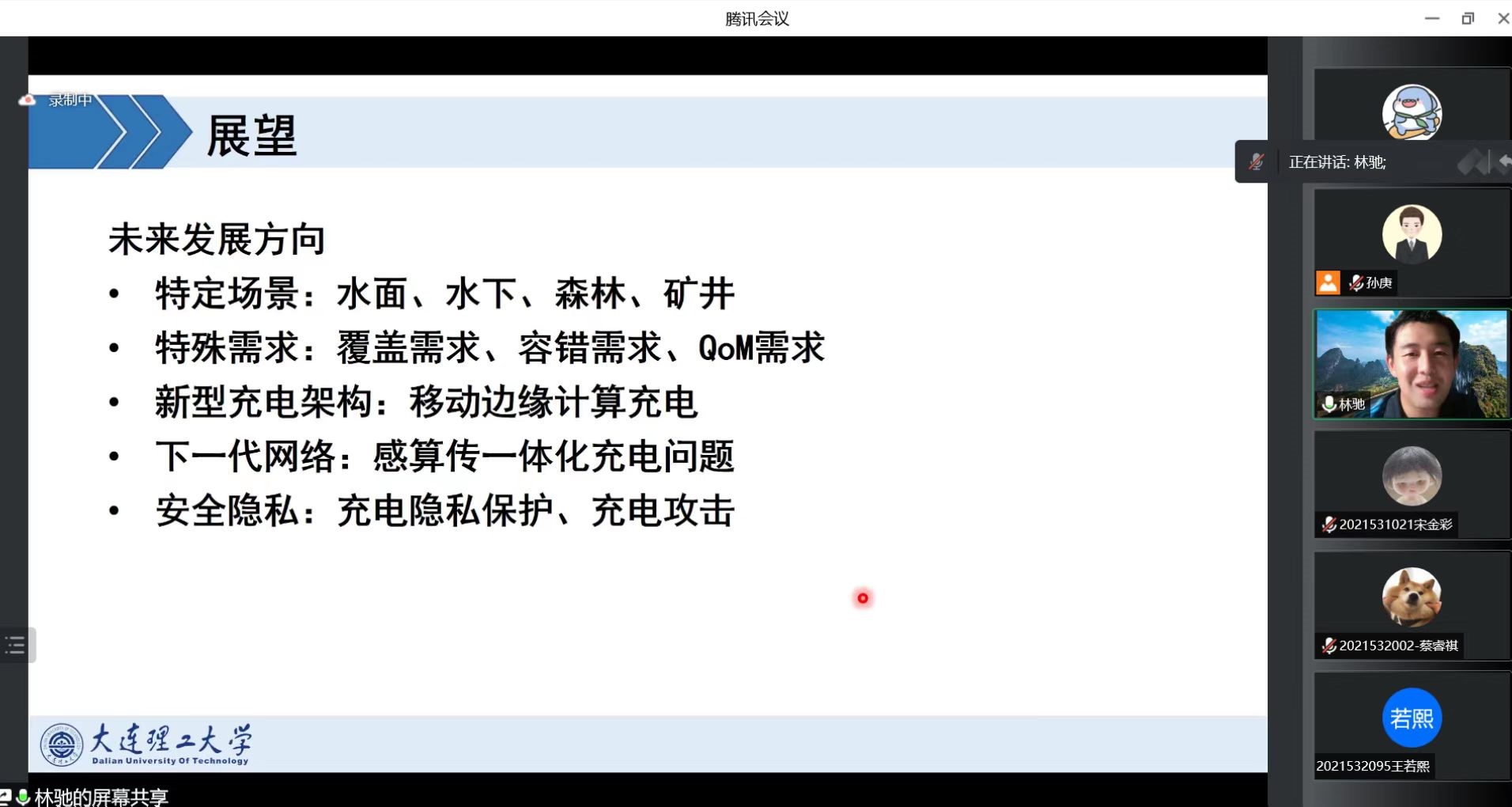 腾讯会议

录制中

展望

未来发展方向
• 特定场景：水面、水下、森林、矿井
• 特殊需求：覆盖需求、容错需求、QoM需求
• 新型充电架构：移动边缘计算充电
• 下一代网络：感算传一体化充电问题
• 安全隐私：充电隐私保护、充电攻击

大连理工大学
Dalian University Of Technology

林驰的屏幕共享

正在讲话: 林驰;

孙庚

林驰

2021531021宋金彩

2021532002-蔡睿祺

若熙

2021532095王若熙